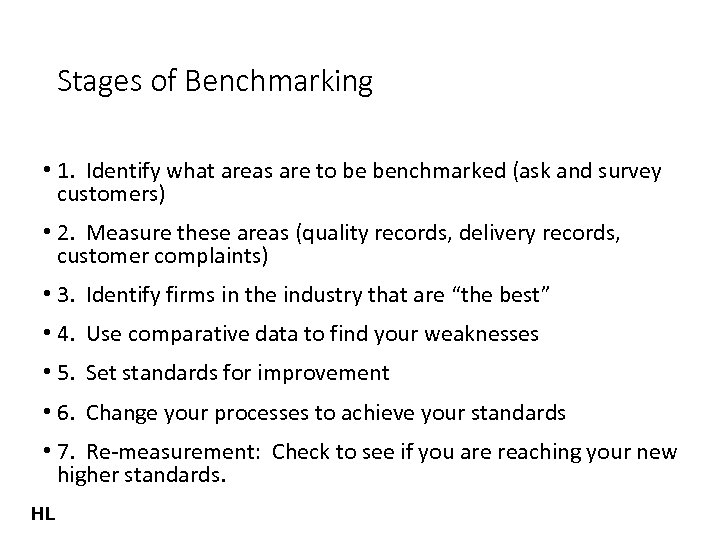 Stages of Benchmarking

• 1. Identify what areas are to be benchmarked (ask and survey customers)

• 2. Measure these areas (quality records, delivery records, customer complaints)

• 3. Identify firms in the industry that are “the best”

• 4. Use comparative data to find your weaknesses

• 5. Set standards for improvement

• 6. Change your processes to achieve your standards

• 7. Re-measurement: Check to see if you are reaching your new higher standards.

HL